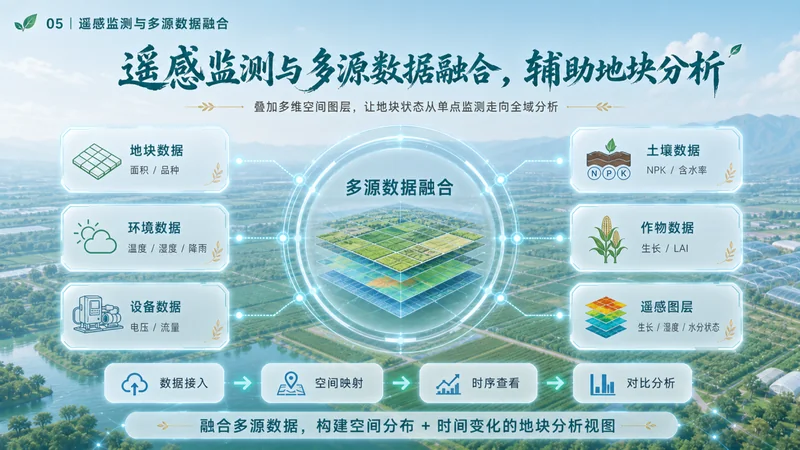 05 | 遥感监测与多源数据融合

遥感监测与多源数据融合，辅助地块分析

叠加多维空间图层，让地块状态从单点监测走向全域分析

地块数据
面积 / 品种

环境数据
温度 / 湿度 / 降雨

设备数据
电压 / 流量

多源数据融合

土壤数据
N P K
NPK / 含水率

作物数据
生长 / LAI

遥感图层
生长 / 湿度 / 水分状态

数据接入

空间映射

时序查看

对比分析

融合多源数据，构建空间分布 + 时间变化的地块分析视图